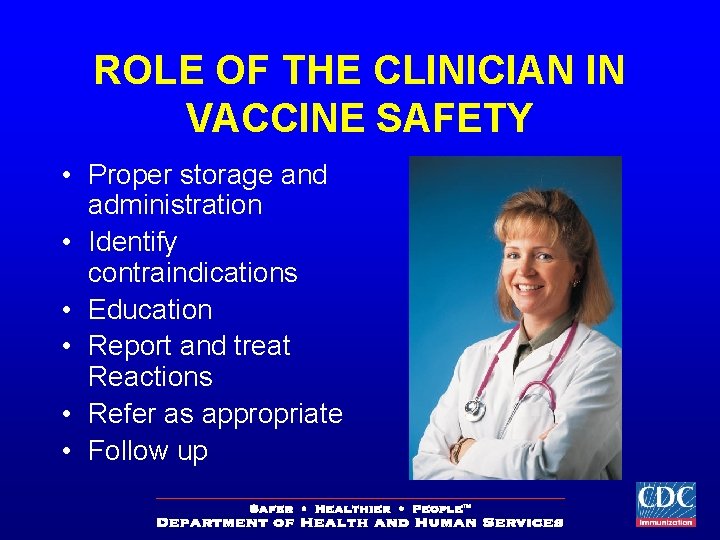 ROLE OF THE CLINICIAN IN VACCINE SAFETY

• Proper storage and administration
• Identify contraindications
• Education
• Report and treat Reactions
• Refer as appropriate
• Follow up

SAFER • HEALTHIER • PEOPLE™
DEPARTMENT OF HEALTH AND HUMAN SERVICES

CDC
Immunization